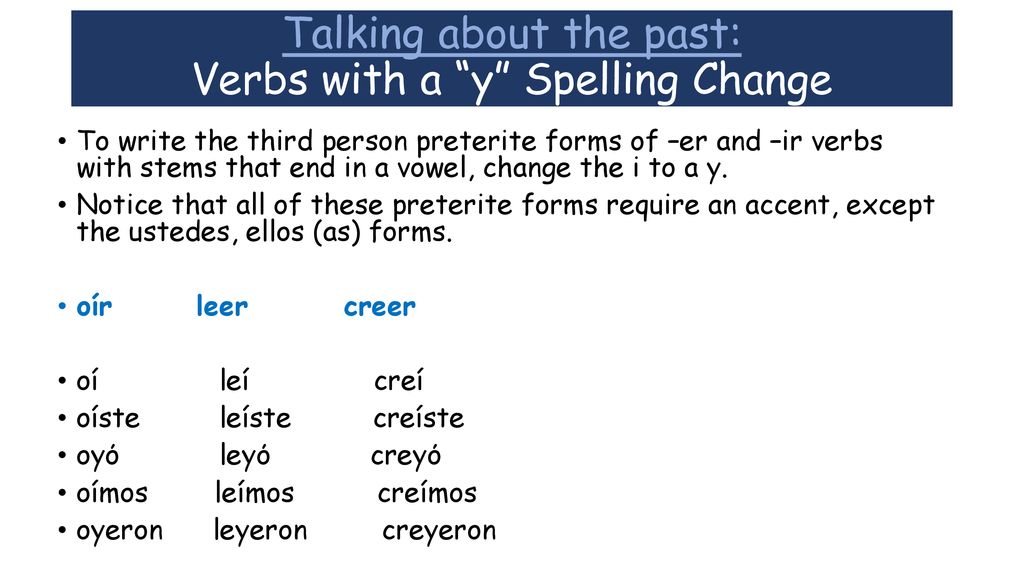 Talking about the past:
Verbs with a “y” Spelling Change

• To write the third person preterite forms of –er and –ir verbs with stems that end in a vowel, change the i to a y.
• Notice that all of these preterite forms require an accent, except the ustedes, ellos (as) forms.

• oír leer creer

• oí leí creí
• oíste leíste creíste
• oyó leyó creyó
• oímos leímos creímos
• oyeron leyeron creyeron